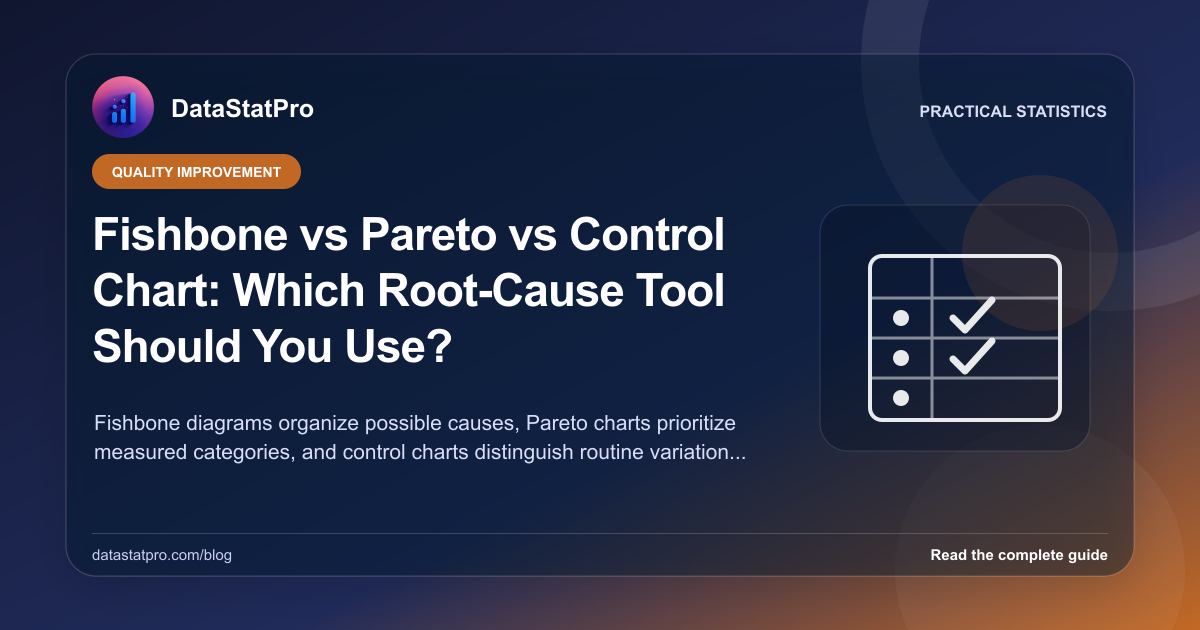 DataStatPro

PRACTICAL STATISTICS

QUALITY IMPROVEMENT

Fishbone vs Pareto vs Control Chart: Which Root-Cause Tool Should You Use?

Fishbone diagrams organize possible causes, Pareto charts prioritize measured categories, and control charts distinguish routine variation...

datastatpro.com/blog

Read the complete guide